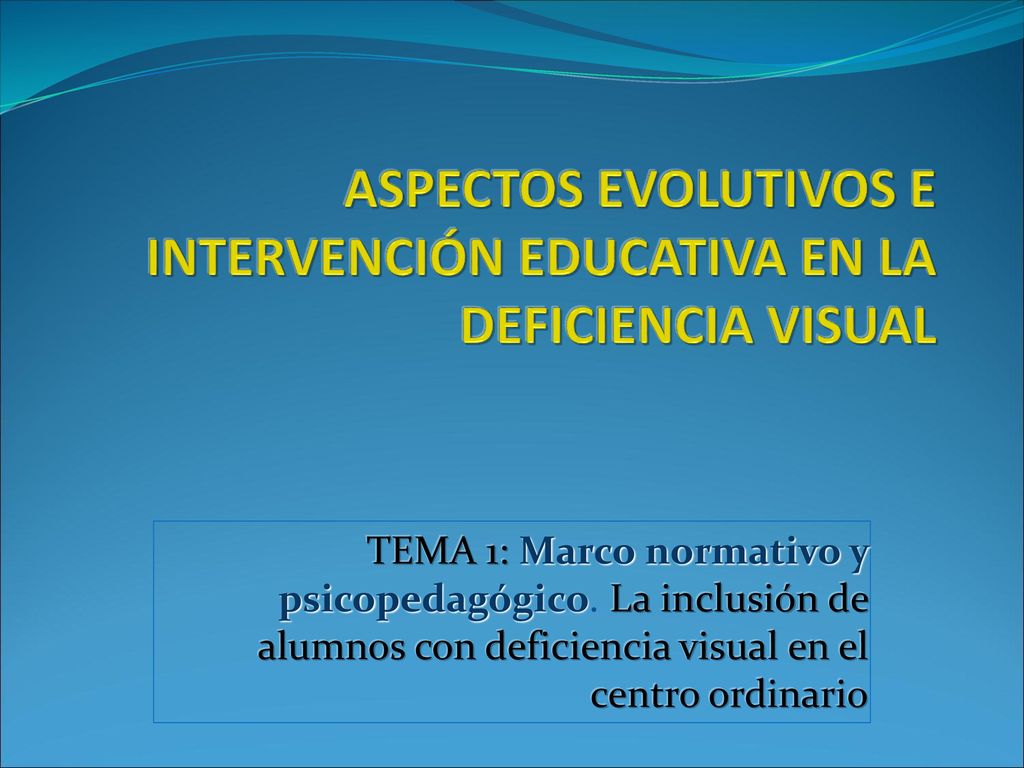 ASPECTOS EVOLUTIVOS E INTERVENCIÓN EDUCATIVA EN LA DEFICIENCIA VISUAL

TEMA 1: Marco normativo y psicopedagógico. La inclusión de alumnos con deficiencia visual en el centro ordinario